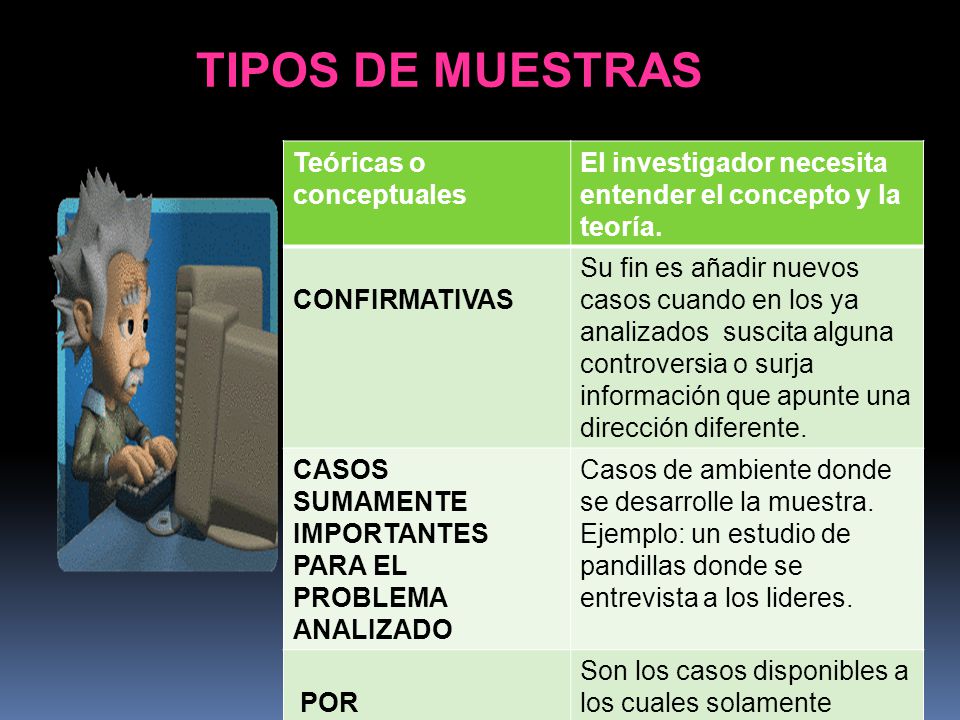 TIPOS DE MUESTRAS

| Teóricas o conceptuales | El investigador necesita entender el concepto y la teoría. |
|---|---|
| CONFIRMATIVAS | Su fin es añadir nuevos casos cuando en los ya analizados suscita alguna controversia o surja información que apunte una dirección diferente. |
| CASOS SUMAMENTE IMPORTANTES PARA EL PROBLEMA ANALIZADO | Casos de ambiente donde se desarrolle la muestra. Ejemplo: un estudio de pandillas donde se entrevista a los lideres. |
| POR | Son los casos disponibles a los cuales solamente |